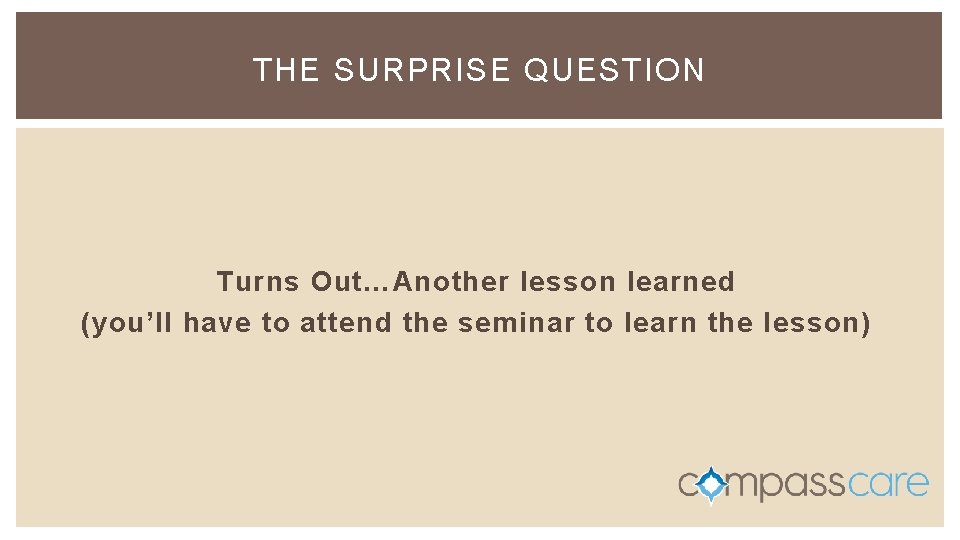 THE SURPRISE QUESTION

Turns Out…Another lesson learned
(you'll have to attend the seminar to learn the lesson)

compasscare